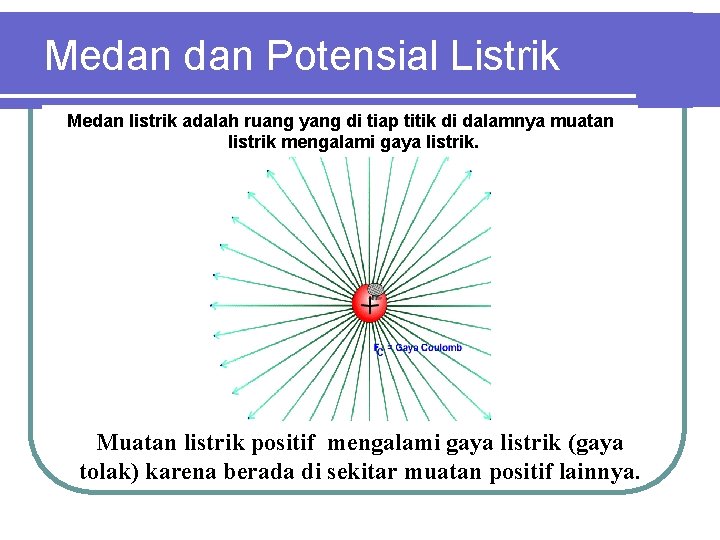 Medan dan Potensial Listrik

Medan listrik adalah ruang yang di tiap titik di dalamnya muatan listrik mengalami gaya listrik.

+

$F_C$ = Gaya Coulomb

Muatan listrik positif mengalami gaya listrik (gaya tolak) karena berada di sekitar muatan positif lainnya.